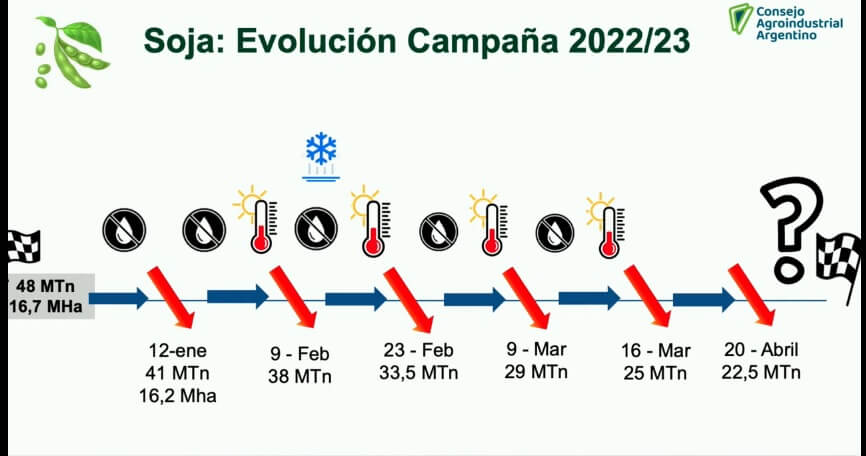 Soja: Evolución Campaña 2022/23

Consejo Agroindustrial Argentino

?

48 MTn
16,7 MHa

12-ene
41 MTn
16,2 Mha

9 - Feb
38 MTn

23 - Feb
33,5 MTn

9 - Mar
29 MTn

16 - Mar
25 MTn

20 - Abril
22,5 MTn